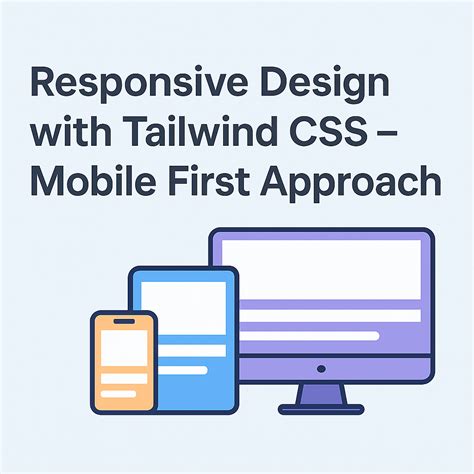 Responsive Design with Tailwind CSS – Mobile First Approach